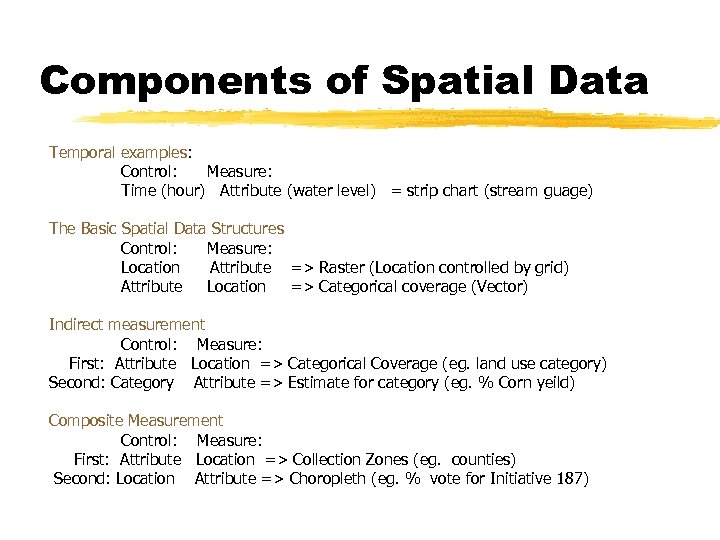 Components of Spatial Data

Temporal examples:
Control: Measure:
Time (hour) Attribute (water level) = strip chart (stream guage)

The Basic Spatial Data Structures
Control: Measure:
Location Attribute => Raster (Location controlled by grid)
Attribute Location => Categorical coverage (Vector)

Indirect measurement
Control: Measure:
First: Attribute Location => Categorical Coverage (eg. land use category)
Second: Category Attribute => Estimate for category (eg. % Corn yeild)

Composite Measurement
Control: Measure:
First: Attribute Location => Collection Zones (eg. counties)
Second: Location Attribute => Choropleth (eg. % vote for Initiative 187)